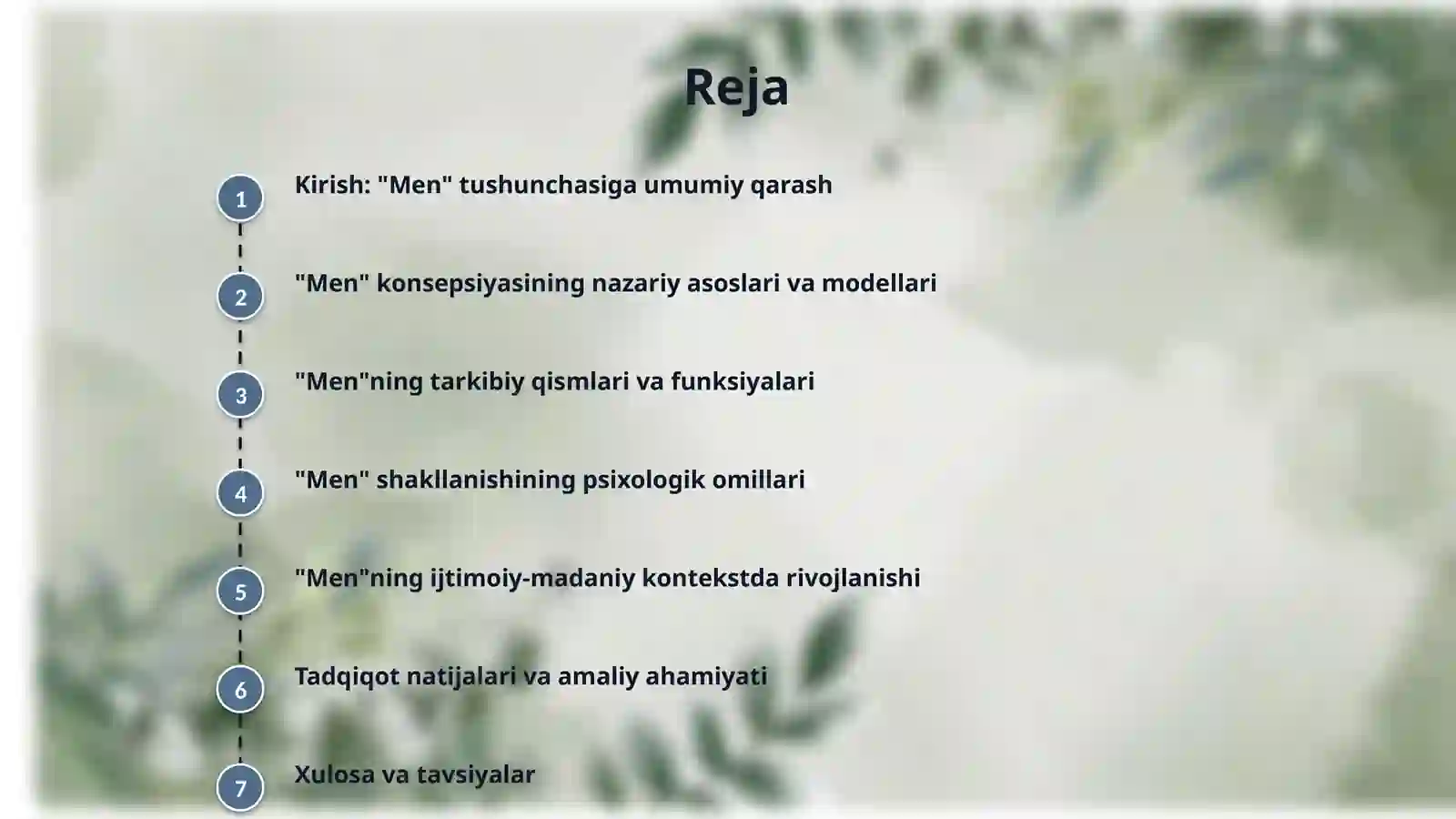 Reja

1 Kirish: "Men" tushunchasiga umumiy qarash

2 "Men" konsepsiyasining nazariy asoslari va modellari

3 "Men"ning tarkibiy qismlari va funksiyalari

4 "Men" shakllanishining psixologik omillari

5 "Men"ning ijtimoiy-madaniy kontekstda rivojlanishi

6 Tadqiqot natijalari va amaliy ahamiyati

7 Xulosa va tavsiyalar